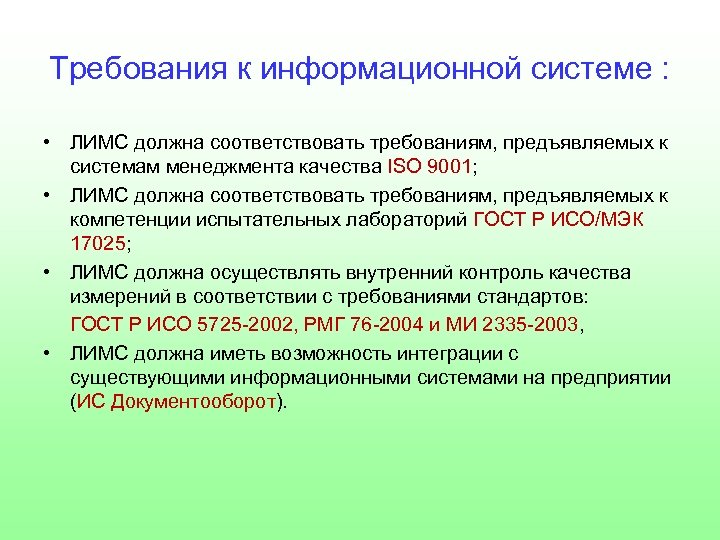 Требования к информационной системе :

• ЛИМС должна соответствовать требованиям, предъявляемых к системам менеджмента качества ISO 9001;

• ЛИМС должна соответствовать требованиям, предъявляемых к компетенции испытательных лабораторий ГОСТ Р ИСО/МЭК 17025;

• ЛИМС должна осуществлять внутренний контроль качества измерений в соответствии с требованиями стандартов:

ГОСТ Р ИСО 5725-2002, РМГ 76-2004 и МИ 2335-2003,

• ЛИМС должна иметь возможность интеграции с существующими информационными системами на предприятии (ИС Документооборот).